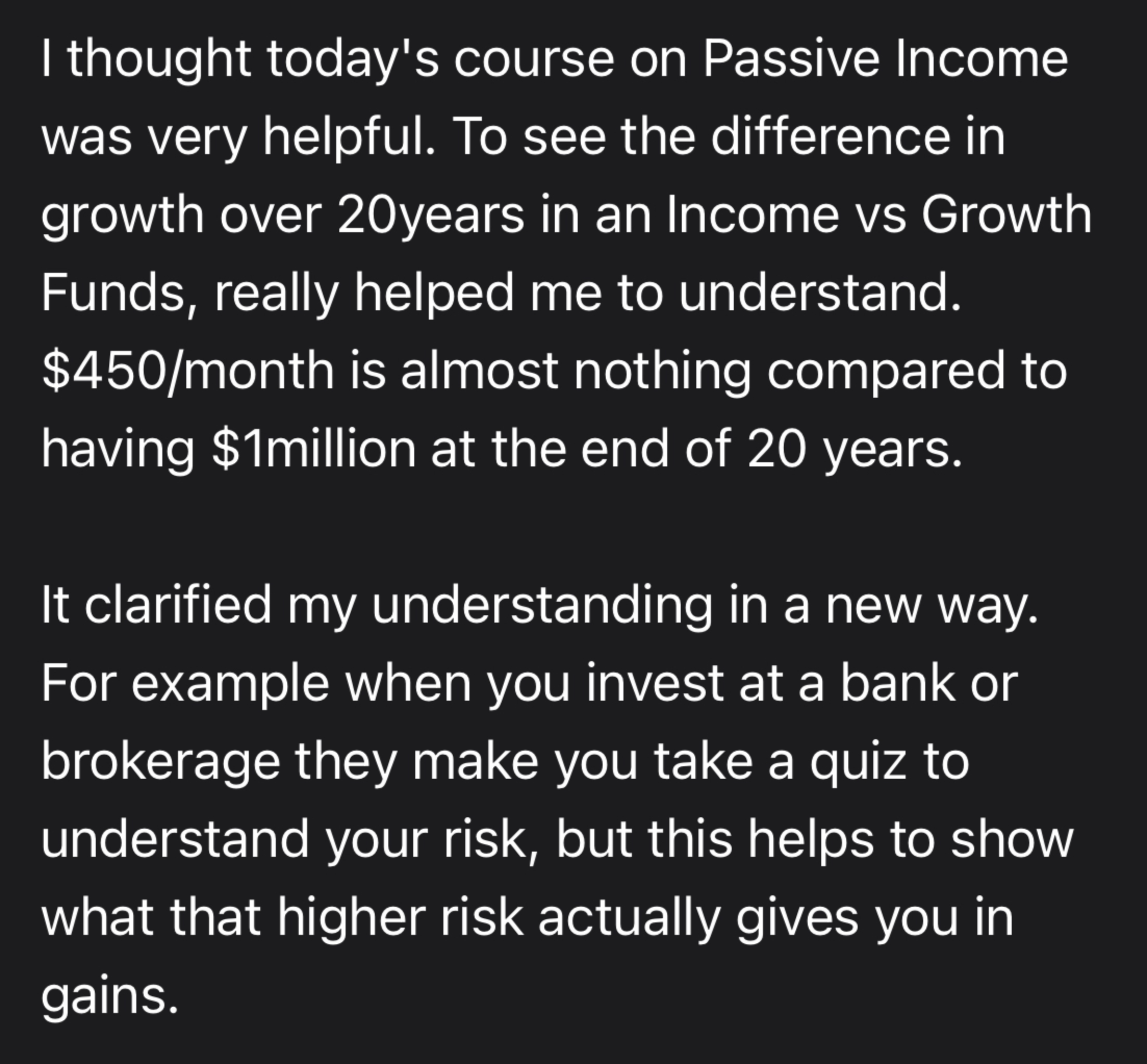 I thought today's course on Passive Income was very helpful. To see the difference in growth over 20years in an Income vs Growth Funds, really helped me to understand. \$450/month is almost nothing compared to having \$1million at the end of 20 years.

It clarified my understanding in a new way. For example when you invest at a bank or brokerage they make you take a quiz to understand your risk, but this helps to show what that higher risk actually gives you in gains.